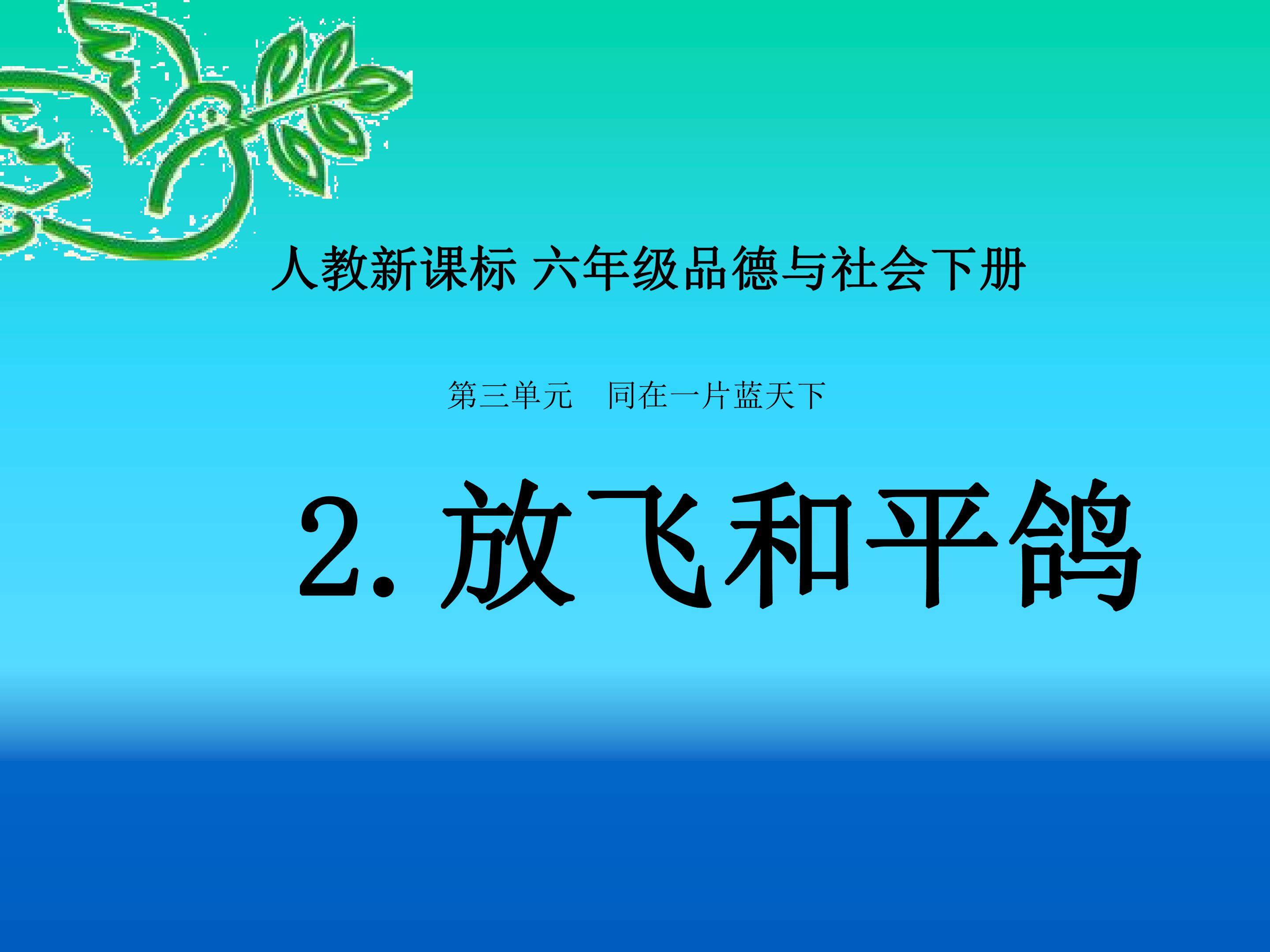 人教新课标 六年级品德与社会下册

第三单元　同在一片蓝天下

2. 放飞和平鸽